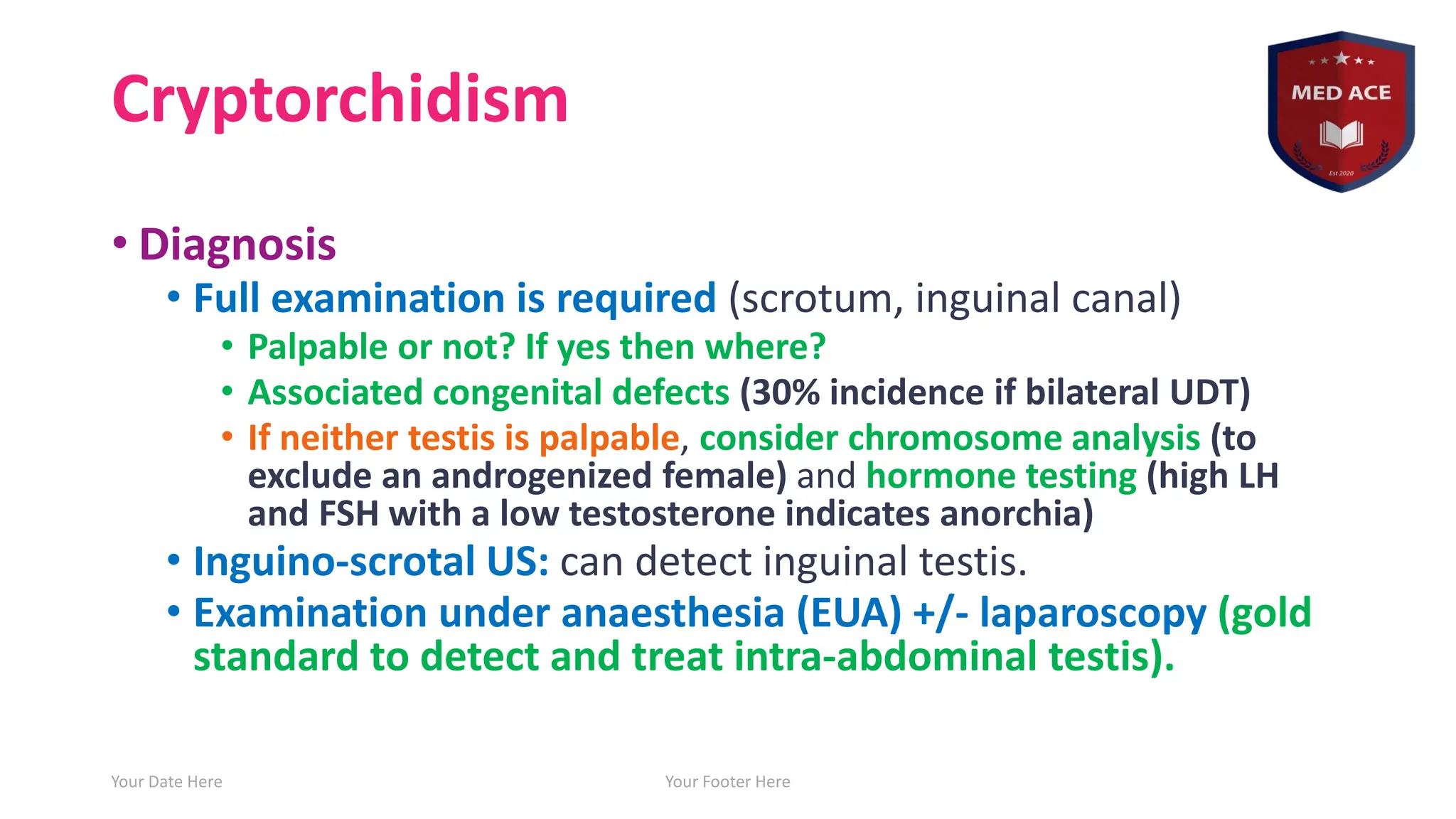 Cryptorchidism

MED ACE
Est 2020

• Diagnosis
• Full examination is required (scrotum, inguinal canal)
• Palpable or not? If yes then where?
• Associated congenital defects (30% incidence if bilateral UDT)
• If neither testis is palpable, consider chromosome analysis (to exclude an androgenized female) and hormone testing (high LH and FSH with a low testosterone indicates anorchia)
• Inguino-scrotal US: can detect inguinal testis.
• Examination under anaesthesia (EUA) +/- laparoscopy (gold standard to detect and treat intra-abdominal testis).

Your Date Here

Your Footer Here